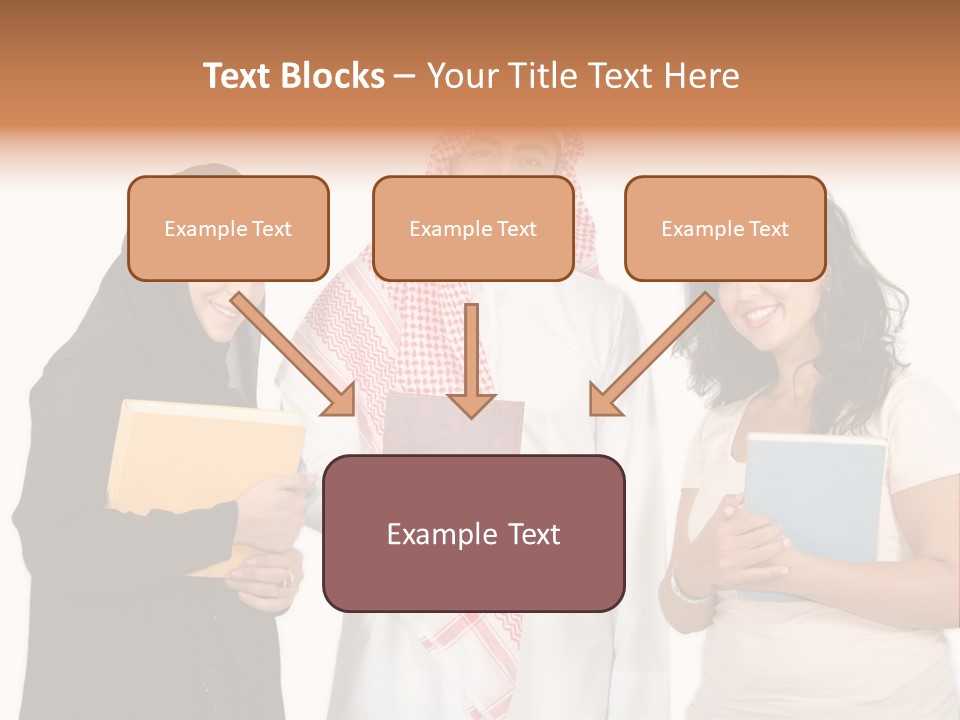 Text Blocks – Your Title Text Here

Example Text

Example Text

Example Text

Example Text